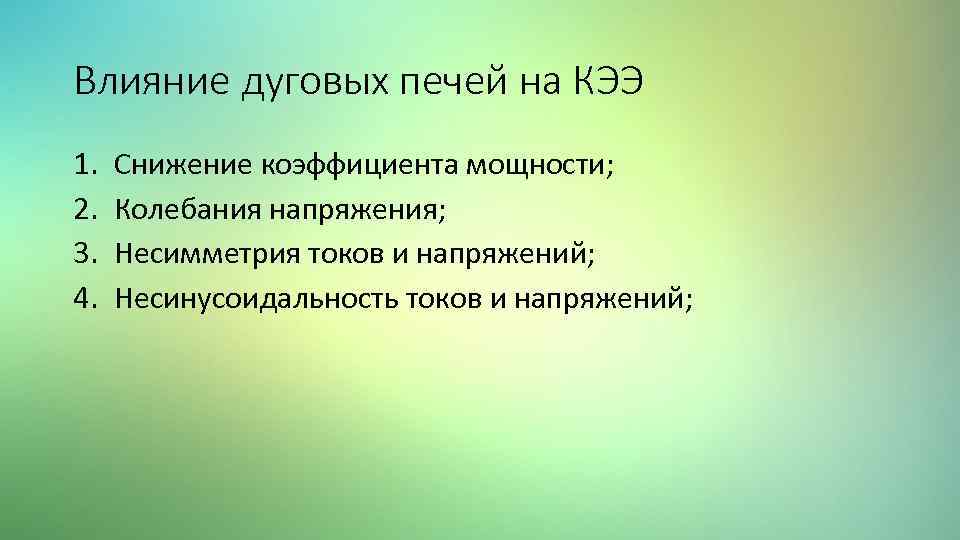 Влияние дуговых печей на КЭЭ

1. Снижение коэффициента мощности;
2. Колебания напряжения;
3. Несимметрия токов и напряжений;
4. Несинусоидальность токов и напряжений;